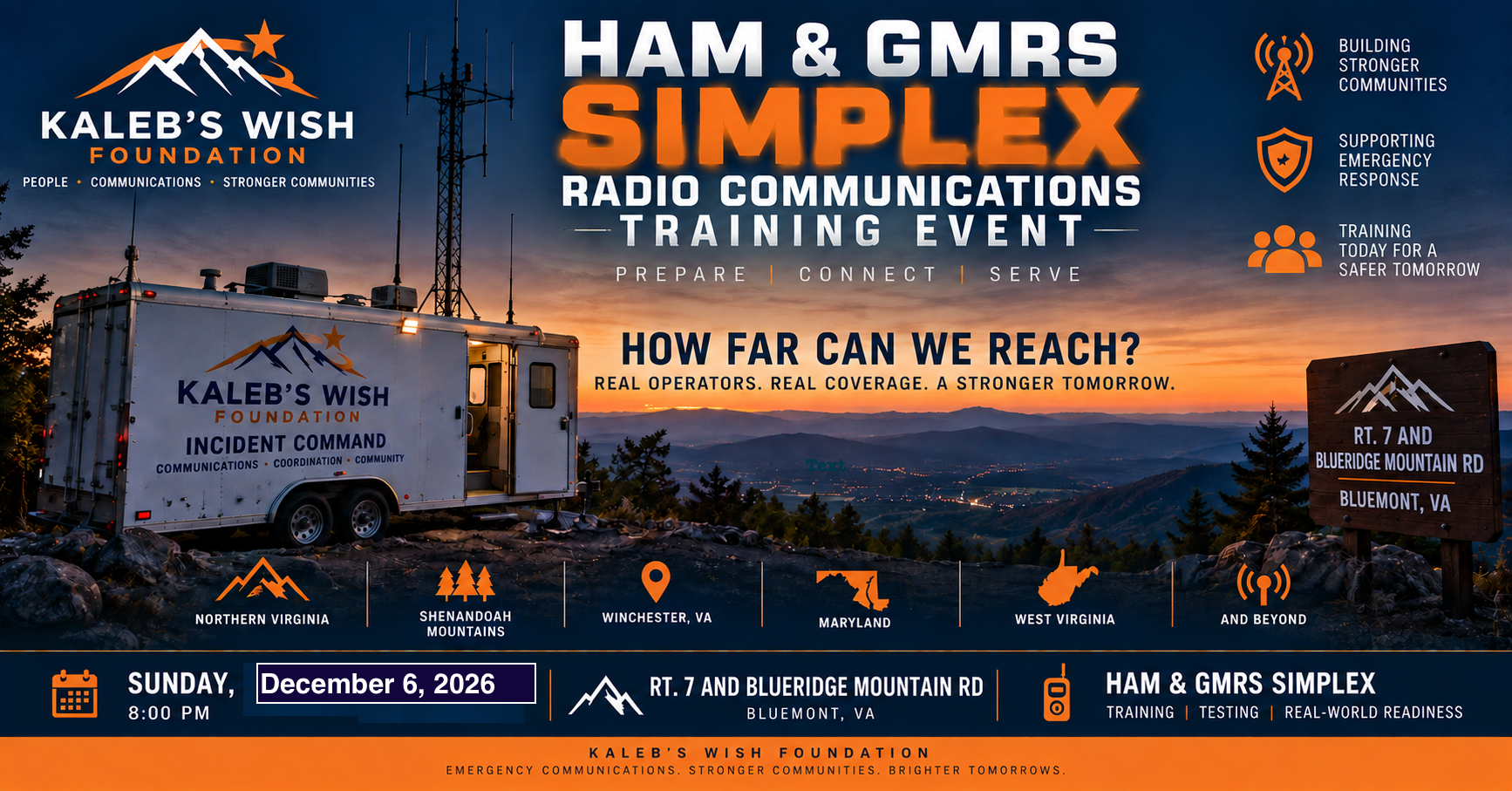 KALEB'S WISH
FOUNDATION
PEOPLE • COMMUNICATIONS • STRONGER COMMUNITIES

HAM & GMRS
SIMPLEX
RADIO COMMUNICATIONS
TRAINING EVENT
PREPARE | CONNECT | SERVE

BUILDING STRONGER COMMUNITIES

SUPPORTING EMERGENCY RESPONSE

TRAINING TODAY FOR A SAFER TOMORROW

KALEB'S WISH
FOUNDATION
INCIDENT COMMAND
COMMUNICATIONS • COORDINATION • COMMUNITY

HOW FAR CAN WE REACH?
REAL OPERATORS. REAL COVERAGE. A STRONGER TOMORROW.

Text

RT. 7 AND BLUERIDGE MOUNTAIN RD
BLUEMONT, VA

NORTHERN VIRGINIA
SHENANDOAH MOUNTAINS
WINCHESTER, VA
MARYLAND
WEST VIRGINIA
AND BEYOND

SUNDAY, December 6, 2026
8:00 PM

RT. 7 AND BLUERIDGE MOUNTAIN RD
BLUEMONT, VA

HAM & GMRS SIMPLEX
TRAINING | TESTING | REAL-WORLD READINESS

KALEB'S WISH FOUNDATION
EMERGENCY COMMUNICATIONS. STRONGER COMMUNITIES. BRIGHTER TOMORROWS.